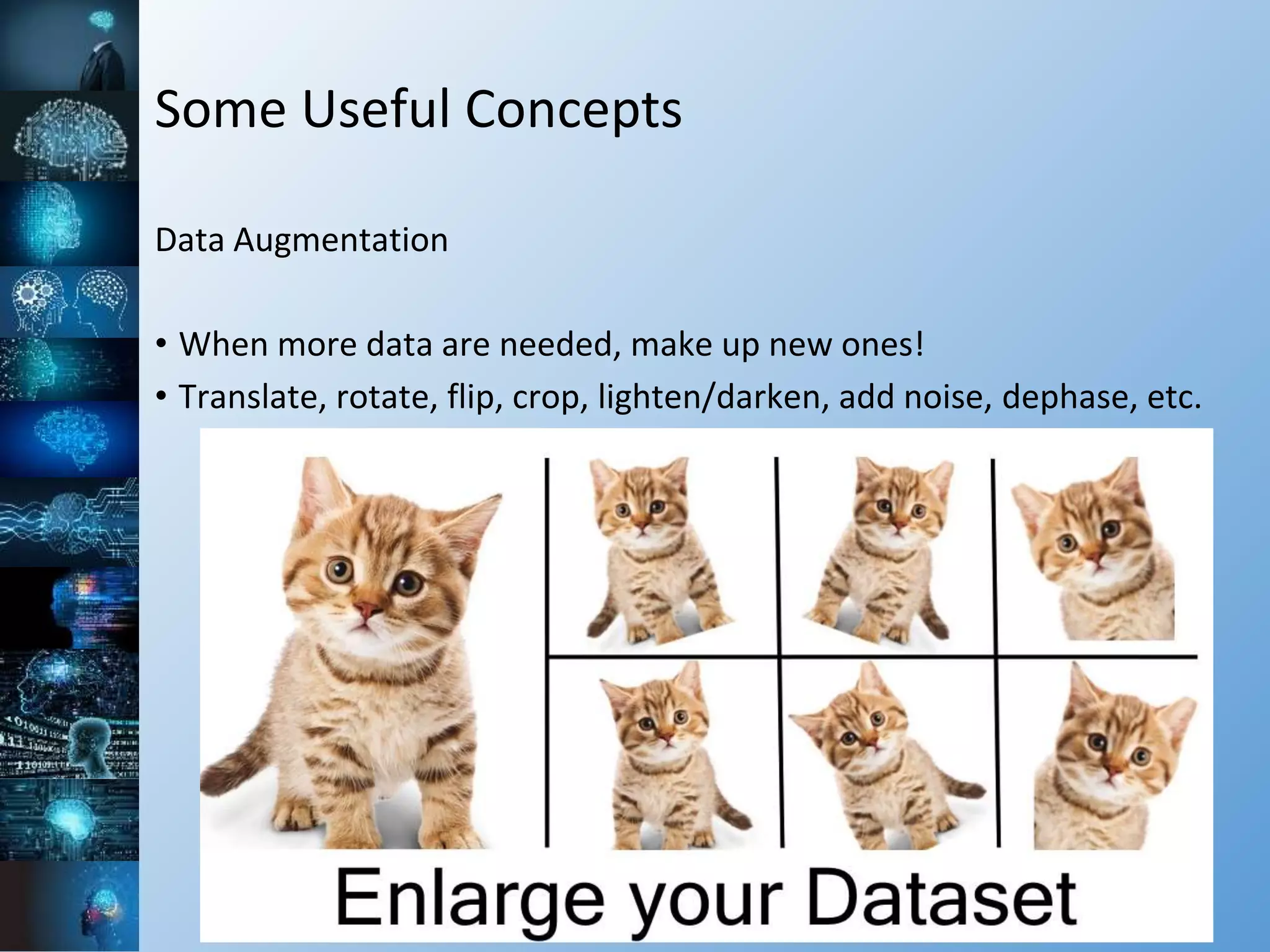 Some Useful Concepts

Data Augmentation

• When more data are needed, make up new ones!
• Translate, rotate, flip, crop, lighten/darken, add noise, dephase, etc.

Enlarge your Dataset